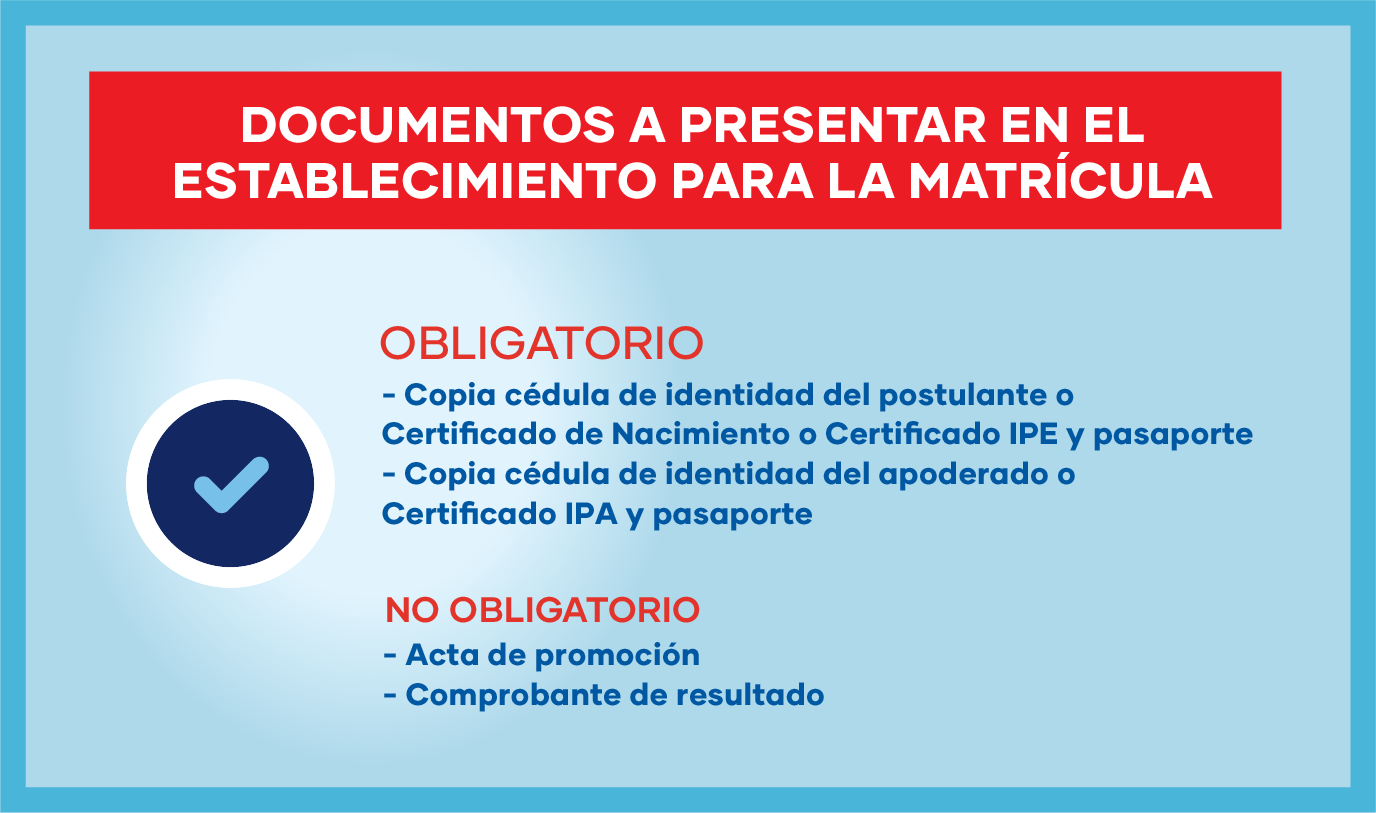 DOCUMENTOS A PRESENTAR EN EL ESTABLECIMIENTO PARA LA MATRÍCULA

OBLIGATORIO
- Copia cédula de identidad del postulante o Certificado de Nacimiento o Certificado IPE y pasaporte
- Copia cédula de identidad del apoderado o Certificado IPA y pasaporte

NO OBLIGATORIO
- Acta de promoción
- Comprobante de resultado